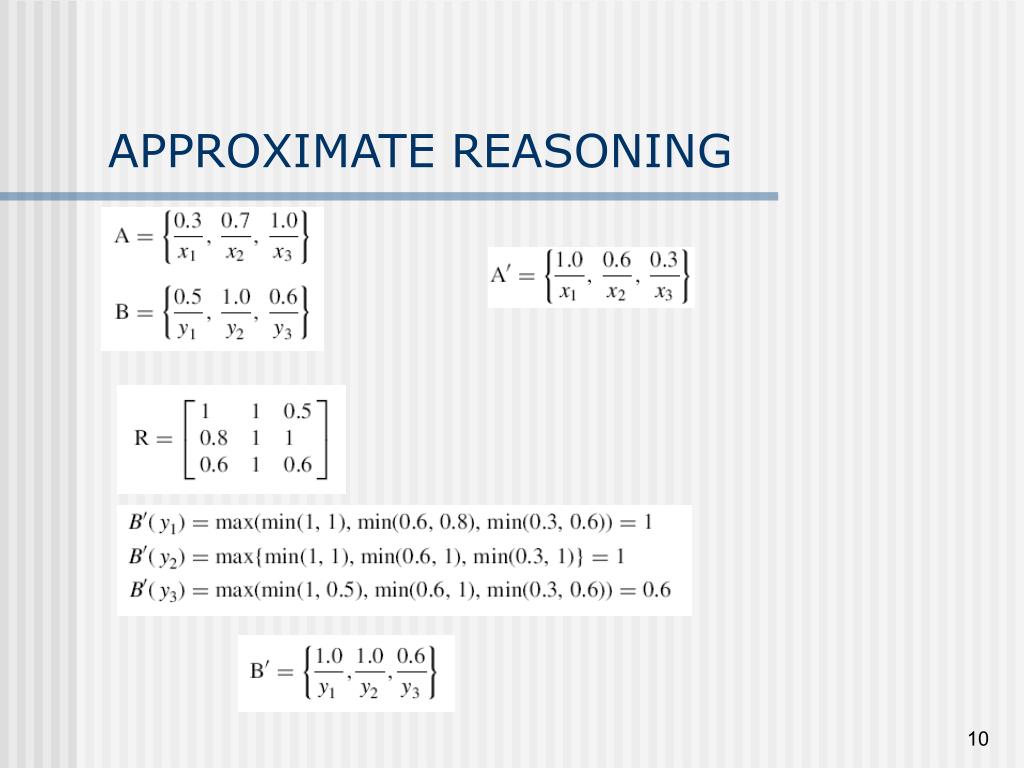 APPROXIMATE REASONING

$A = \left\{\frac{0.3}{x_1}, \frac{0.7}{x_2}, \frac{1.0}{x_3}\right\}$

$B = \left\{\frac{0.5}{y_1}, \frac{1.0}{y_2}, \frac{0.6}{y_3}\right\}$

$A' = \left\{\frac{1.0}{x_1}, \frac{0.6}{x_2}, \frac{0.3}{x_3}\right\}$

$R = \begin{bmatrix} 1 & 1 & 0.5 \\ 0.8 & 1 & 1 \\ 0.6 & 1 & 0.6 \end{bmatrix}$

$B'(y_1) = \max(\min(1, 1), \min(0.6, 0.8), \min(0.3, 0.6)) = 1$
$B'(y_2) = \max\{\min(1, 1), \min(0.6, 1), \min(0.3, 1)\} = 1$
$B'(y_3) = \max(\min(1, 0.5), \min(0.6, 1), \min(0.3, 0.6)) = 0.6$

$B' = \left\{\frac{1.0}{y_1}, \frac{1.0}{y_2}, \frac{0.6}{y_3}\right\}$

10